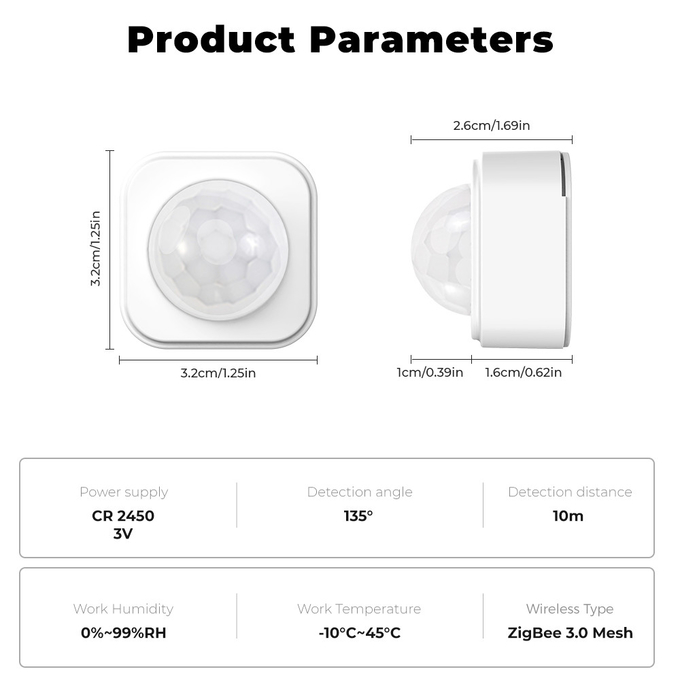 Product Parameters

3.2cm/1.25in

3.2cm/1.25in

2.6cm/1.69in

1cm/0.39in

1.6cm/0.62in

| Power supply | Detection angle | Detection distance |
|---|---|---|
| CR 2450 3V | 135° | 10m |

| Work Humidity | Work Temperature | Wireless Type |
|---|---|---|
| 0%~99%RH | -10°C~45°C | ZigBee 3.0 Mesh |